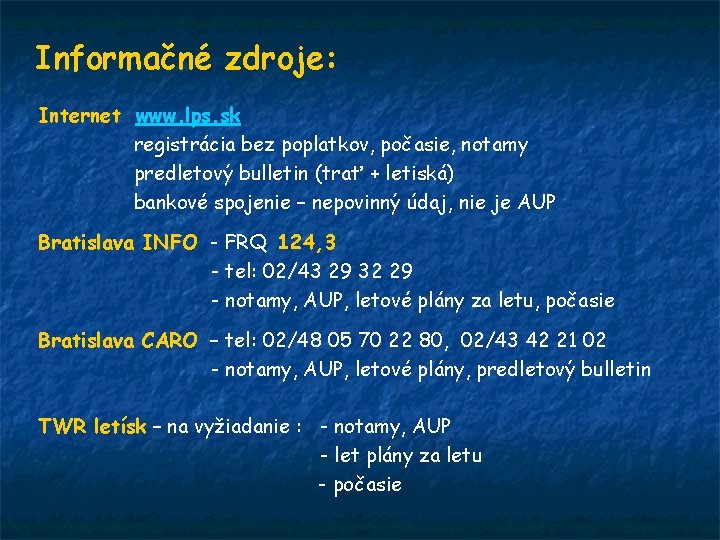 Informačné zdroje:

Internet www.lps.sk
registrácia bez poplatkov, počasie, notamy
predletový bulletin (trať + letiská)
bankové spojenie – nepovinný údaj, nie je AUP

Bratislava INFO - FRQ 124,3
- tel: 02/43 29 32 29
- notamy, AUP, letové plány za letu, počasie

Bratislava CARO – tel: 02/48 05 70 22 80, 02/43 42 21 02
- notamy, AUP, letové plány, predletový bulletin

TWR letísk – na vyžiadanie : - notamy, AUP
- let plány za letu
- počasie